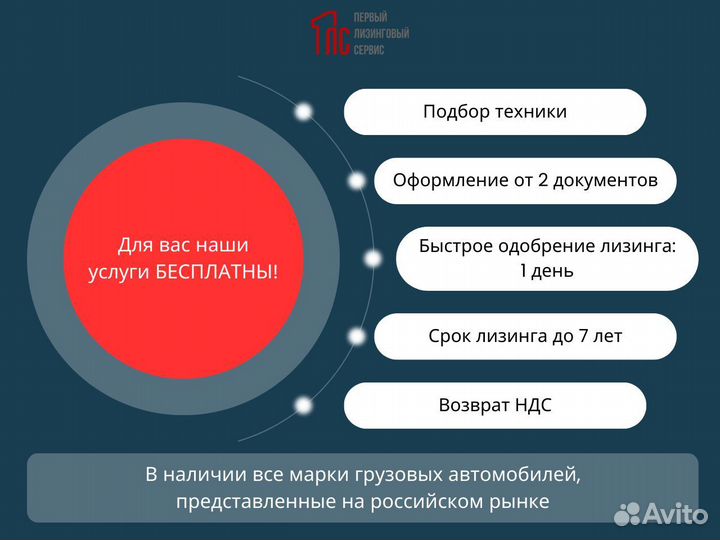 ПЛС ПЕРВЫЙ ЛИЗИНГОВЫЙ СЕРВИС

Для вас наши услуги БЕСПЛАТНЫ!

Подбор техники

Оформление от 2 документов

Быстрое одобрение лизинга: 1 день

Срок лизинга до 7 лет

Возврат НДС

В наличии все марки грузовых автомобилей, представленные на российском рынке

Avito